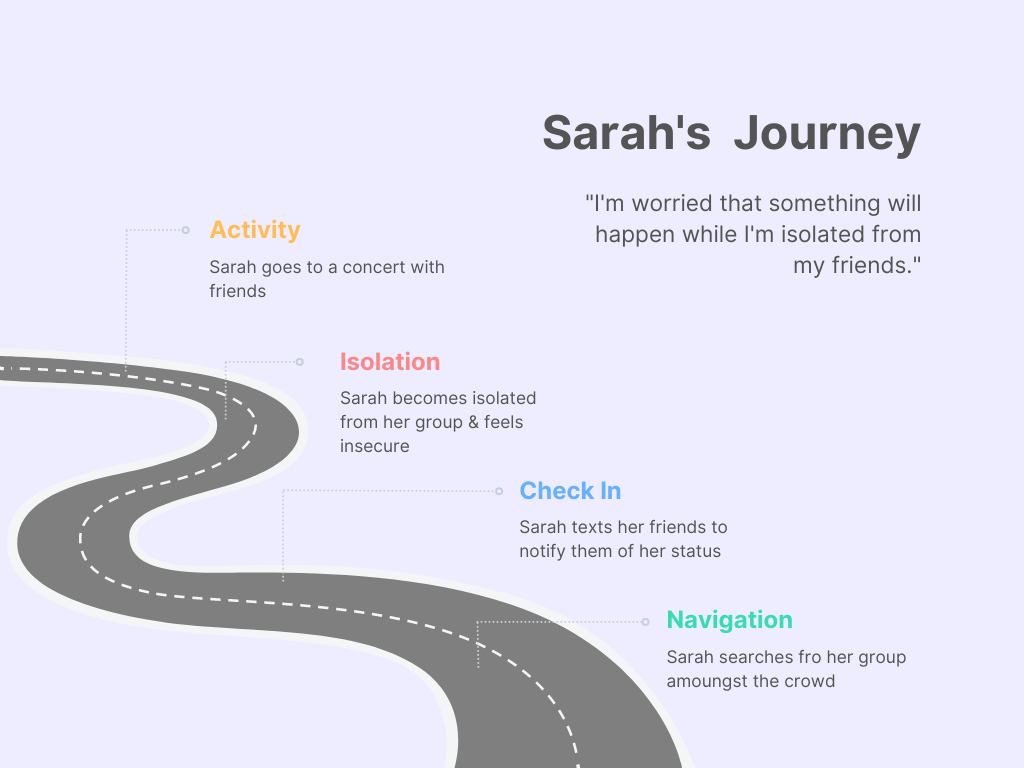 Sarah's Journey

"I'm worried that something will happen while I'm isolated from my friends."

Activity

Sarah goes to a concert with friends

Isolation

Sarah becomes isolated from her group & feels insecure

Check In

Sarah texts her friends to notify them of her status

Navigation

Sarah searches fro her group amoungst the crowd